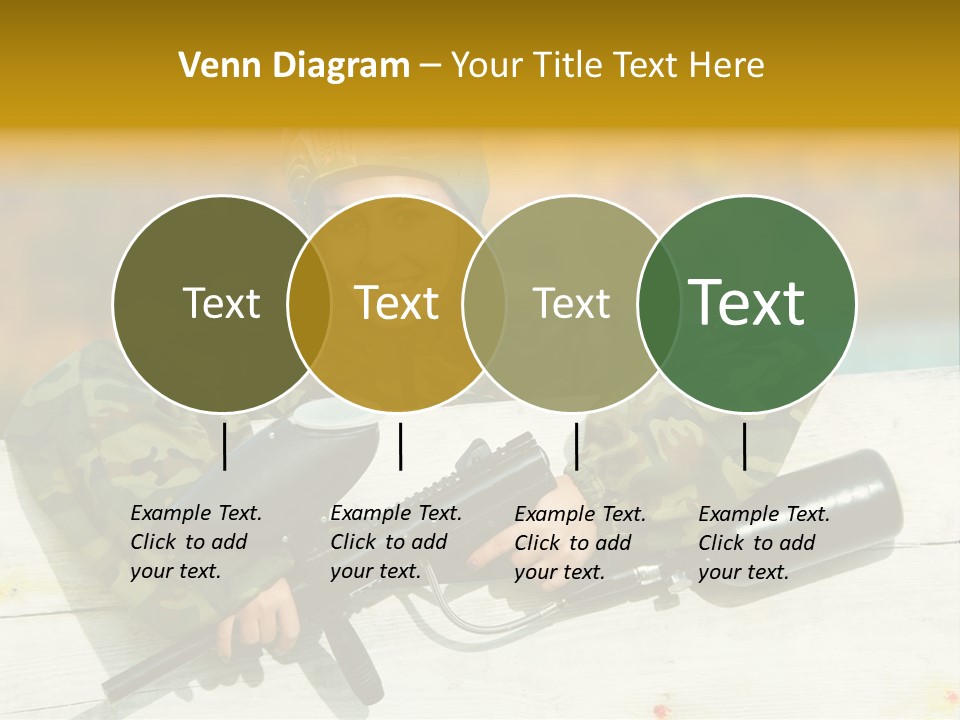 Venn Diagram – Your Title Text Here

Text

Text

Text

Text

Example Text. Click to add your text.

Example Text. Click to add your text.

Example Text. Click to add your text.

Example Text. Click to add your text.